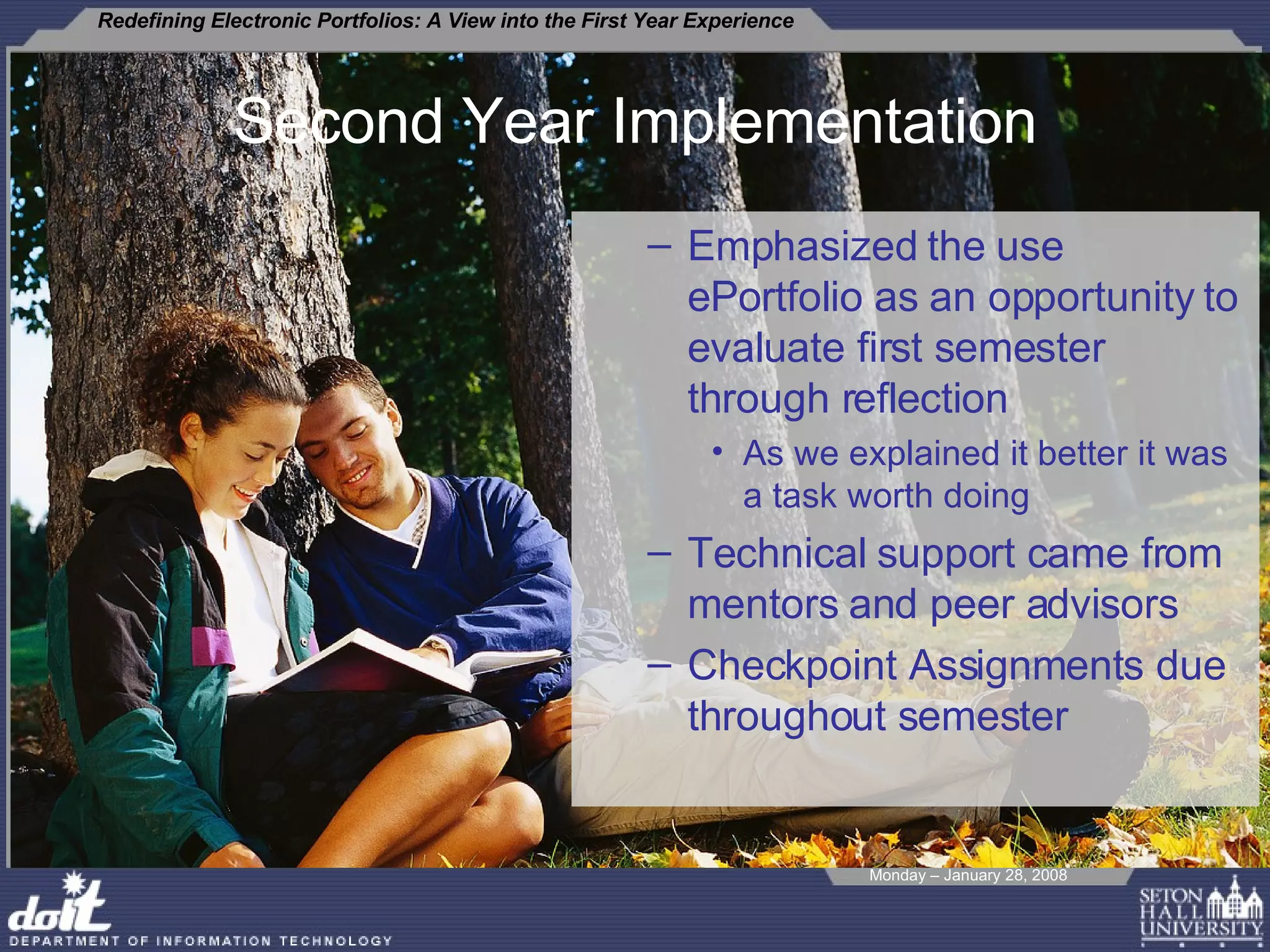 Redefining Electronic Portfolios: A View into the First Year Experience

Second Year Implementation

– Emphasized the use ePortfolio as an opportunity to evaluate first semester through reflection

• As we explained it better it was a task worth doing

– Technical support came from mentors and peer advisors

– Checkpoint Assignments due throughout semester

Monday – January 28, 2008

doit
DEPARTMENT OF INFORMATION TECHNOLOGY

SETON HALL UNIVERSITY